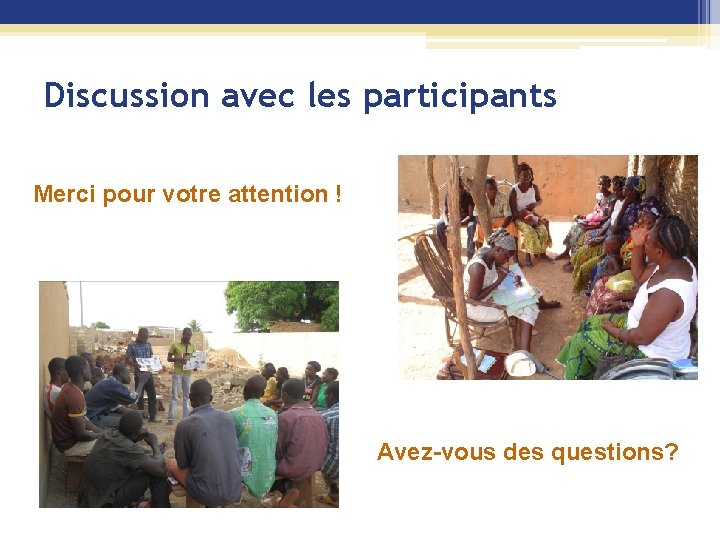 Discussion avec les participants

Merci pour votre attention !

Avez-vous des questions?